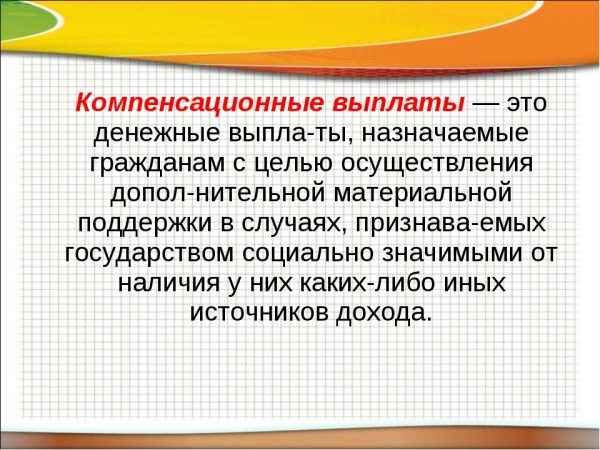 Компенсационные выплаты — это денежные выпла-ты, назначаемые гражданам с целью осуществления допол-нительной материальной поддержки в случаях, признава-емых государством социально значимыми от наличия у них каких-либо иных источников дохода.